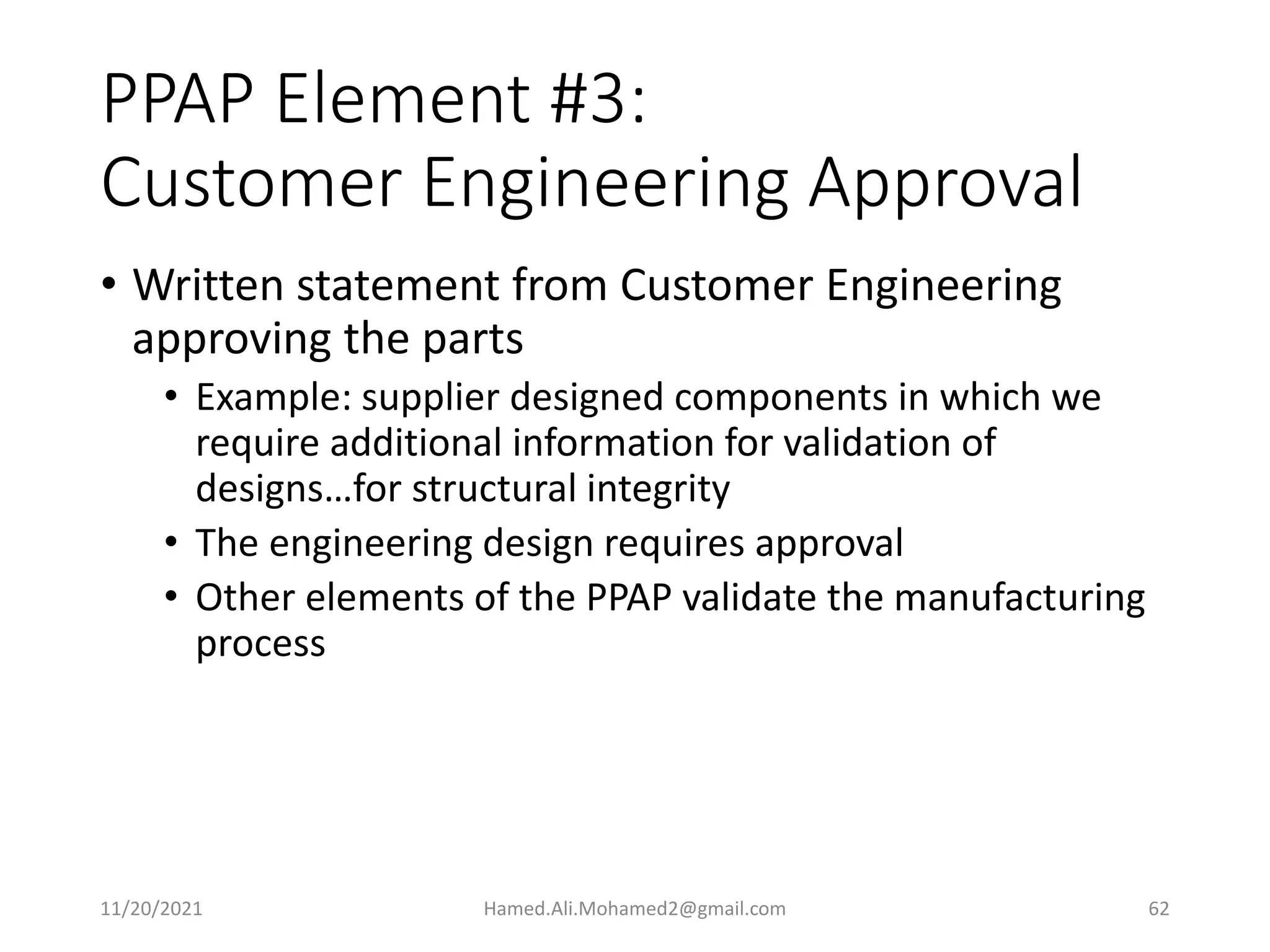 PPAP Element #3:
Customer Engineering Approval

• Written statement from Customer Engineering approving the parts
  • Example: supplier designed components in which we require additional information for validation of designs…for structural integrity
  • The engineering design requires approval
  • Other elements of the PPAP validate the manufacturing process

11/20/2021
Hamed.Ali.Mohamed2@gmail.com
62